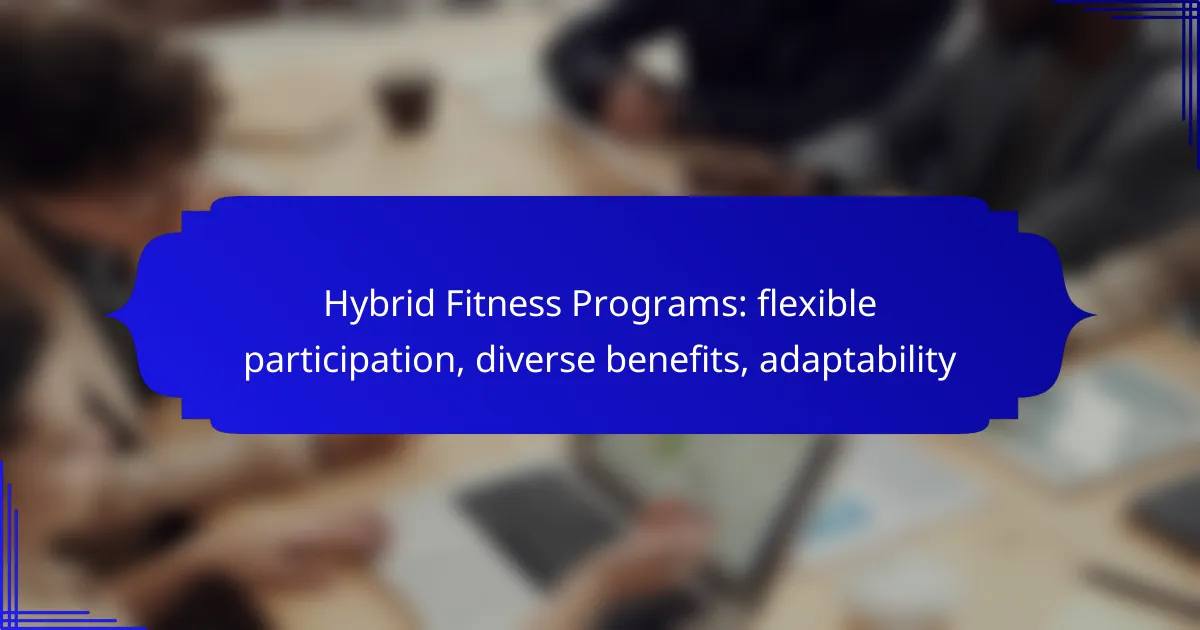 Hybrid Fitness Programs: flexible participation, diverse benefits, adaptability